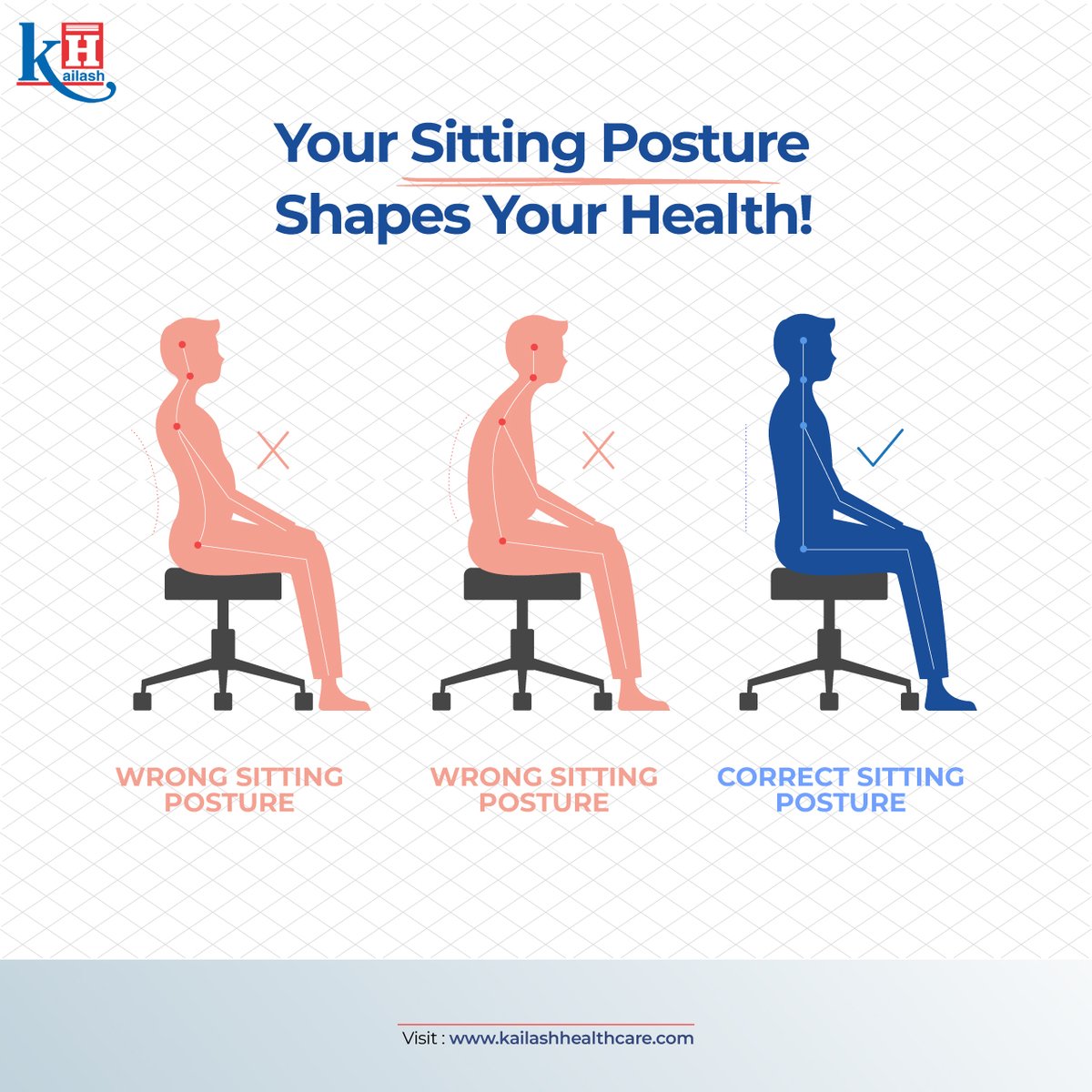 KH Kailash

Your Sitting Posture Shapes Your Health!

WRONG SITTING POSTURE

WRONG SITTING POSTURE

CORRECT SITTING POSTURE

Visit : www.kailashhealthcare.com